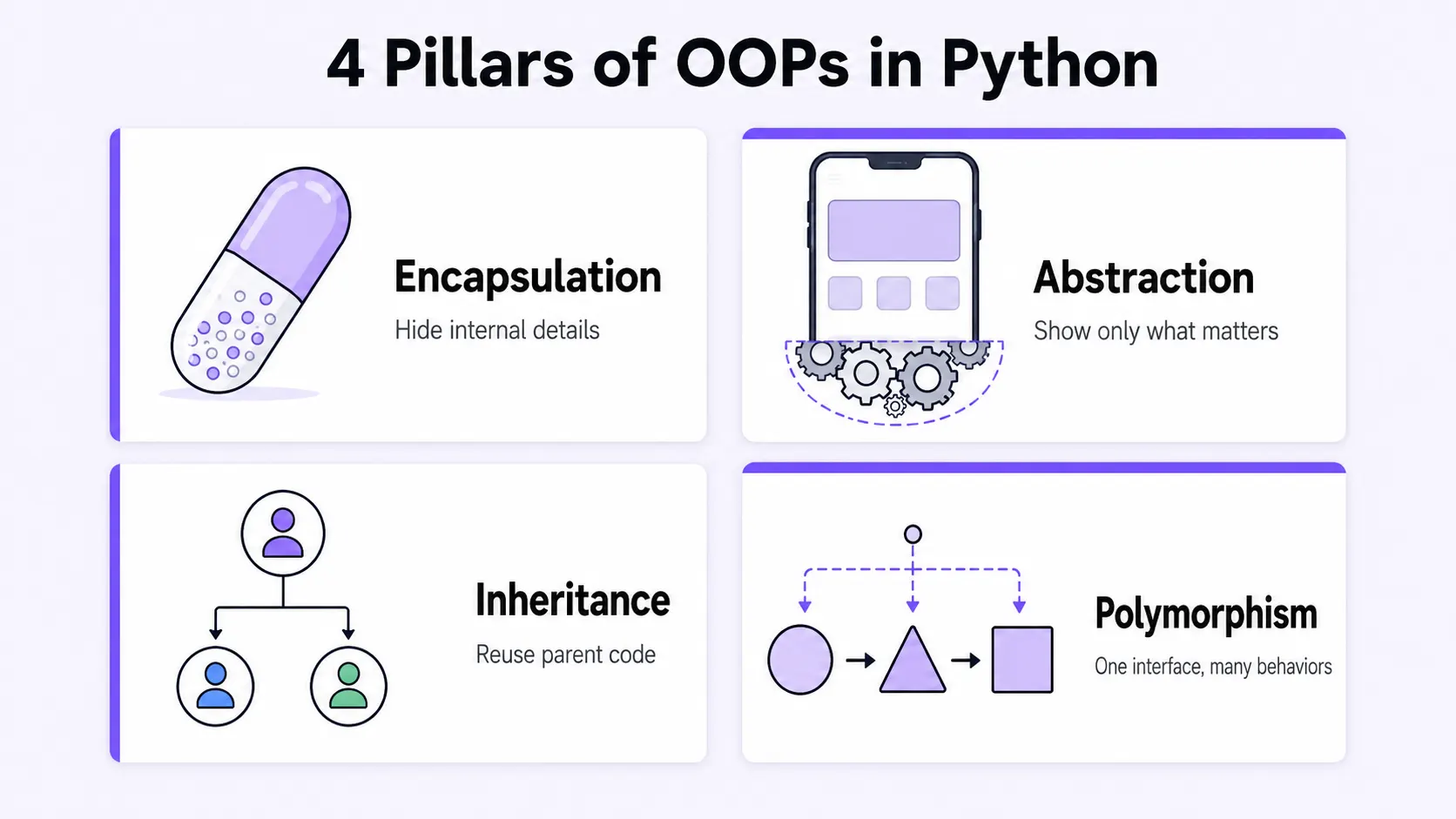 4 Pillars of OOPs in Python

Encapsulation
Hide internal details

Abstraction
Show only what matters

Inheritance
Reuse parent code

Polymorphism
One interface, many behaviors